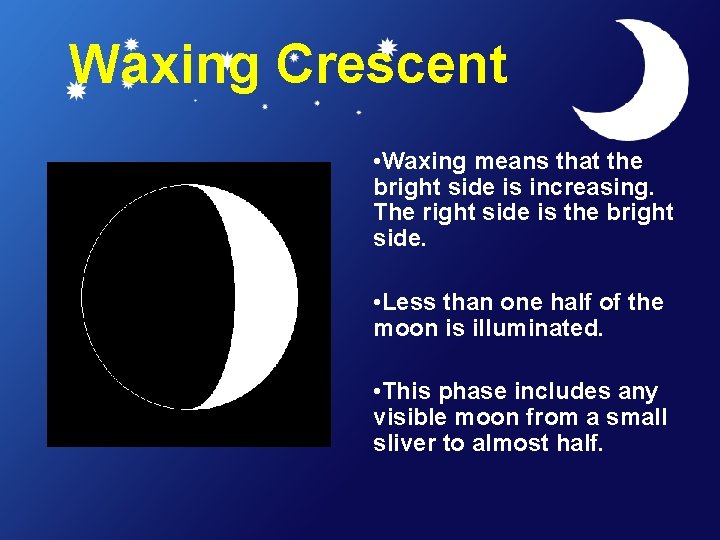 Waxing Crescent

•Waxing means that the bright side is increasing. The right side is the bright side.

•Less than one half of the moon is illuminated.

•This phase includes any visible moon from a small sliver to almost half.